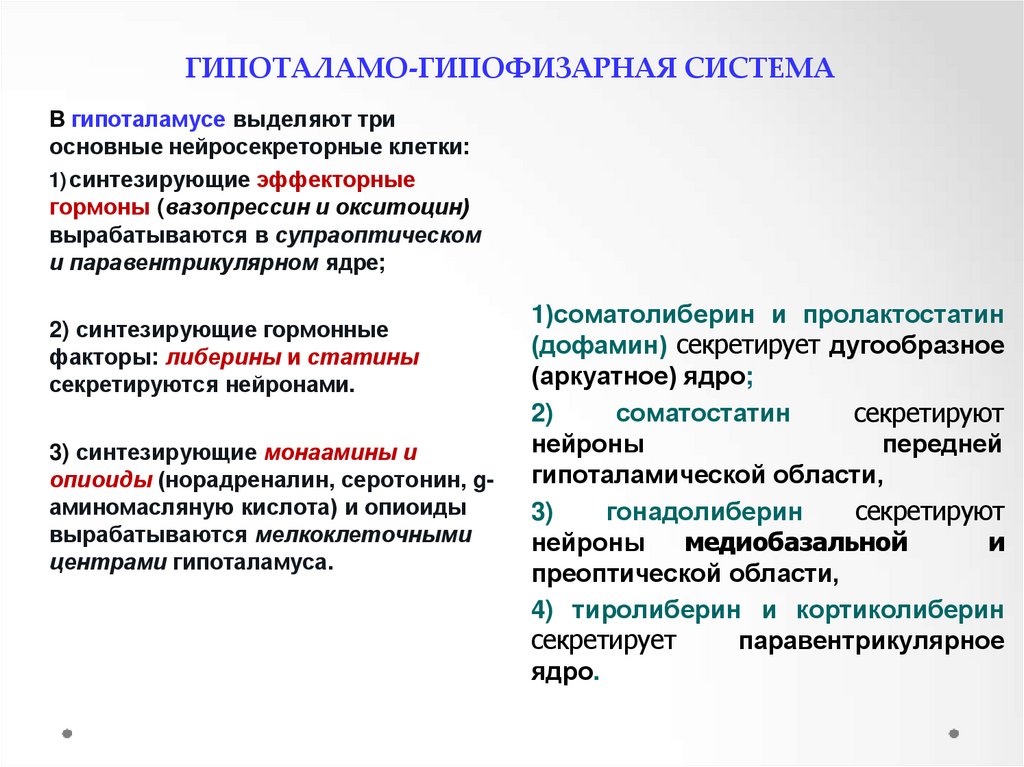 ГИПОТАЛАМО-ГИПОФИЗАРНАЯ СИСТЕМА

В гипоталамусе выделяют три основные нейросекреторные клетки:

1) синтезирующие эффекторные гормоны (вазопрессин и окситоцин) вырабатываются в супраоптическом и паравентрикулярном ядре;

2) синтезирующие гормонные факторы: либерины и статины секретируются нейронами.

3) синтезирующие монаамины и опиоиды (норадреналин, серотонин, g-аминомасляную кислота) и опиоиды вырабатываются мелкоклеточными центрами гипоталамуса.

1)соматолиберин и пролактостатин (дофамин) секретирует дугообразное (аркуатное) ядро;

2) соматостатин секретируют нейроны передней гипоталамической области,

3) гонадолиберин секретируют нейроны медиобазальной и преоптической области,

4) тиролиберин и кортиколиберин секретирует паравентрикулярное ядро.